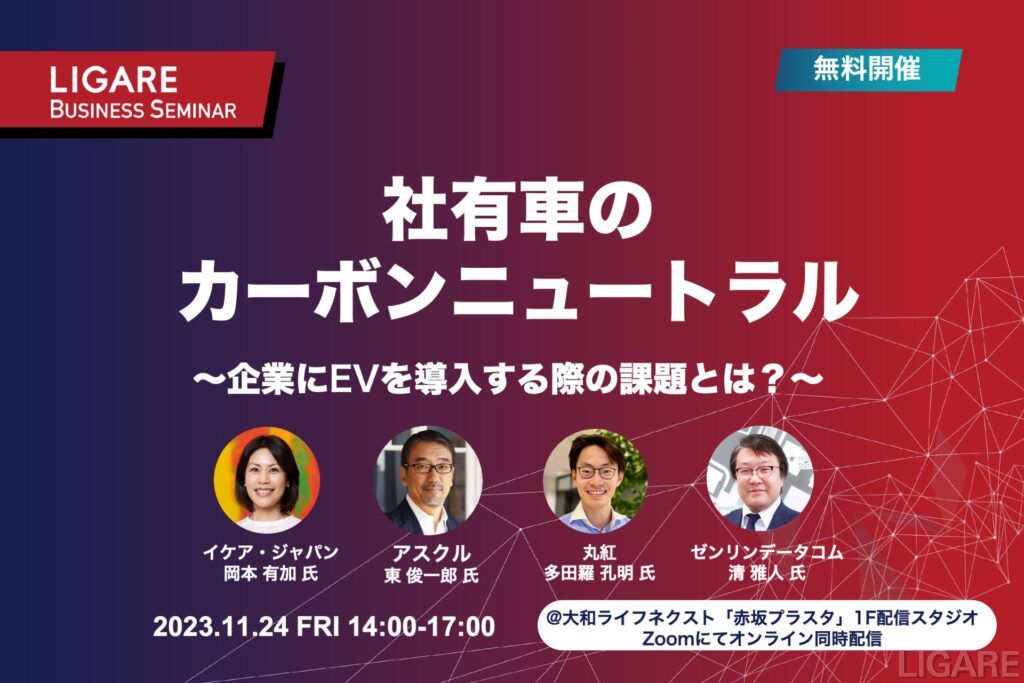 LIGARE
BUSINESS SEMINAR

無料開催

社有車の
カーボンニュートラル

〜企業にEVを導入する際の課題とは？〜

イケア・ジャパン
岡本 有加 氏

アスクル
東 俊一郎 氏

丸紅
多田羅 孔明 氏

ゼンリンデータコム
清 雅人 氏

2023.11.24 FRI 14:00-17:00

@大和ライフネクスト「赤坂プラスタ」1F配信スタジオ
Zoomにてオンライン同時配信

LIGARE